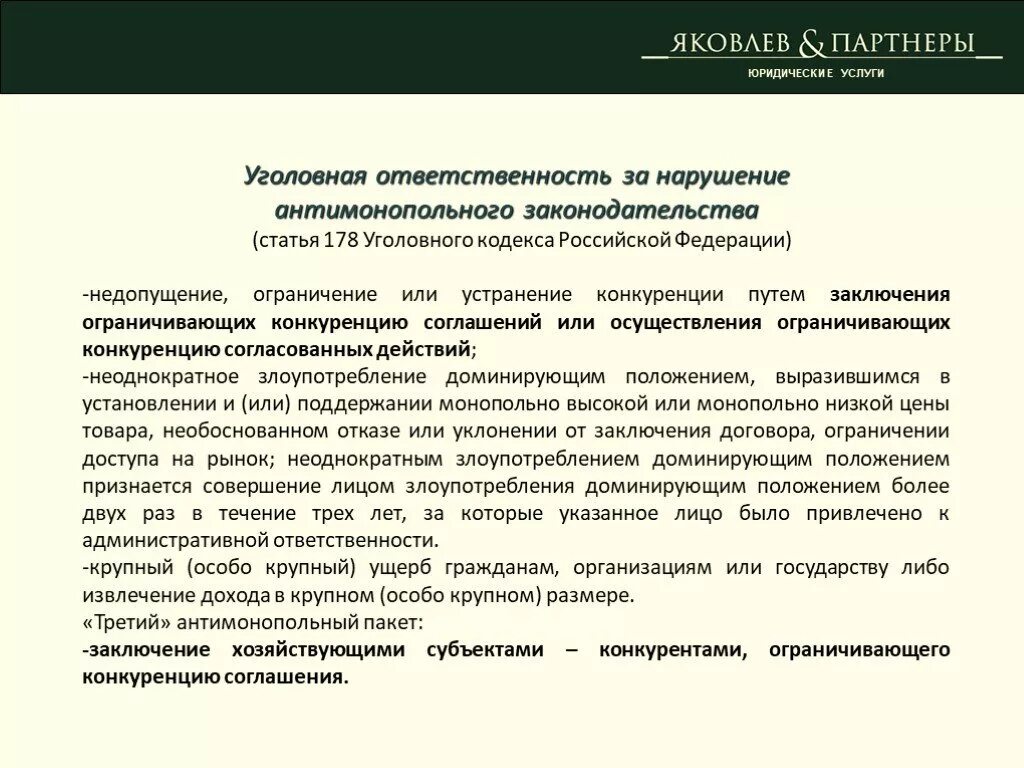 ЯКОВЛЕВ & ПАРТНЕРЫ
ЮРИДИЧЕСКИЕ УСЛУГИ

Уголовная ответственность за нарушение антимонопольного законодательства
(статья 178 Уголовного кодекса Российской Федерации)

-недопущение, ограничение или устранение конкуренции путем заключения ограничивающих конкуренцию соглашений или осуществления ограничивающих конкуренцию согласованных действий;
-неоднократное злоупотребление доминирующим положением, выразившимся в установлении и (или) поддержании монопольно высокой или монопольно низкой цены товара, необоснованном отказе или уклонении от заключения договора, ограничении доступа на рынок; неоднократным злоупотреблением доминирующим положением признается совершение лицом злоупотребления доминирующим положением более двух раз в течение трех лет, за которые указанное лицо было привлечено к административной ответственности.
-крупный (особо крупный) ущерб гражданам, организациям или государству либо извлечение дохода в крупном (особо крупном) размере.
«Третий» антимонопольный пакет:
-заключение хозяйствующими субъектами – конкурентами, ограничивающего конкуренцию соглашения.